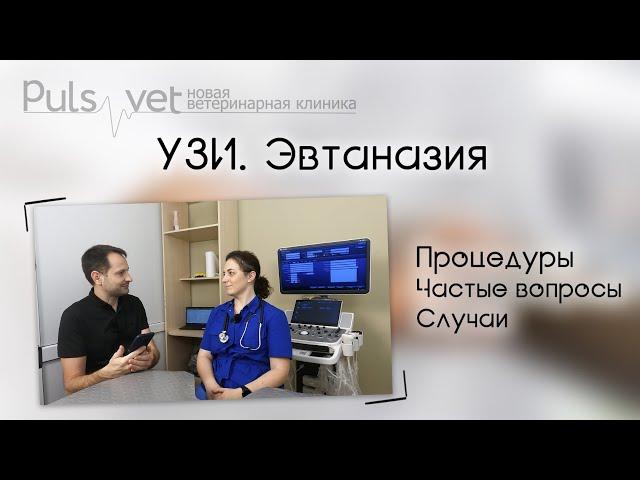 Puls vet новая ветеринарная клиника

УЗИ. Эвтаназия

Процедуры
Частые вопросы
Случаи